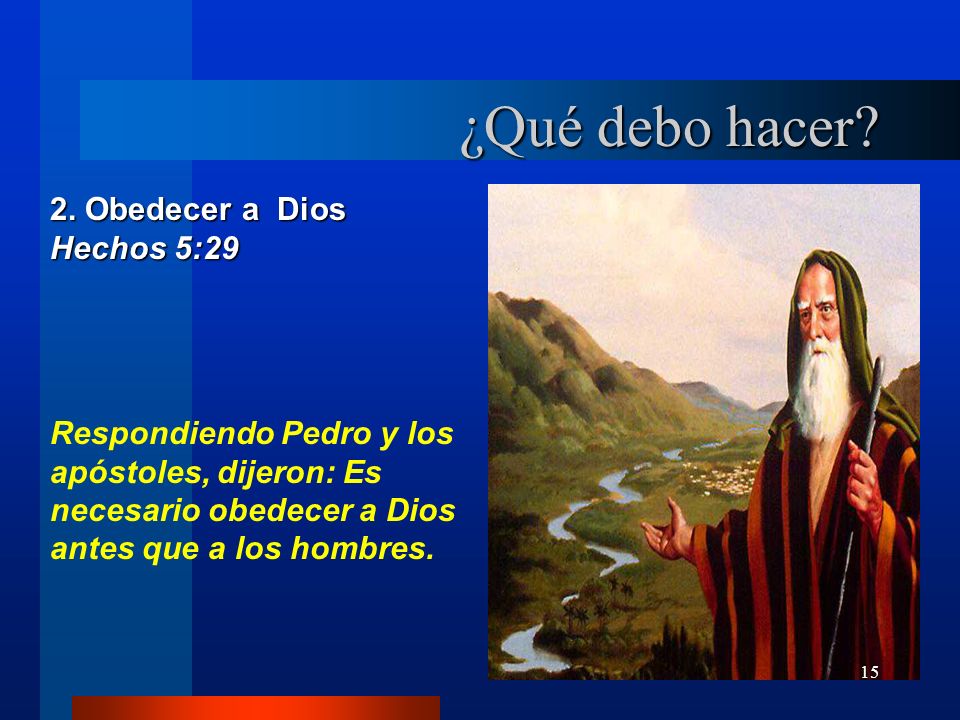 ¿Qué debo hacer?

2. Obedecer a Dios
Hechos 5:29

Respondiendo Pedro y los apóstoles, dijeron: Es necesario obedecer a Dios antes que a los hombres.

15